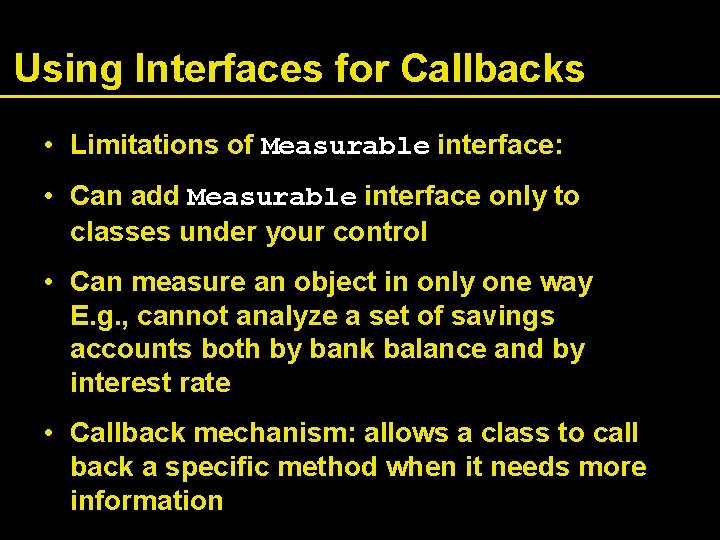 Using Interfaces for Callbacks

• Limitations of Measurable interface:

• Can add Measurable interface only to classes under your control

• Can measure an object in only one way E.g., cannot analyze a set of savings accounts both by bank balance and by interest rate

• Callback mechanism: allows a class to call back a specific method when it needs more information